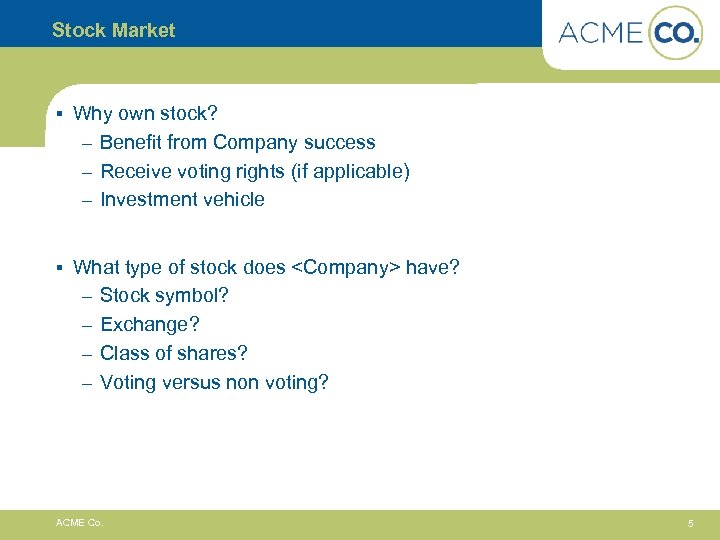 Stock Market

ACME CO.

▪ Why own stock?
– Benefit from Company success
– Receive voting rights (if applicable)
– Investment vehicle

▪ What type of stock does <Company> have?
– Stock symbol?
– Exchange?
– Class of shares?
– Voting versus non voting?

ACME Co.

5